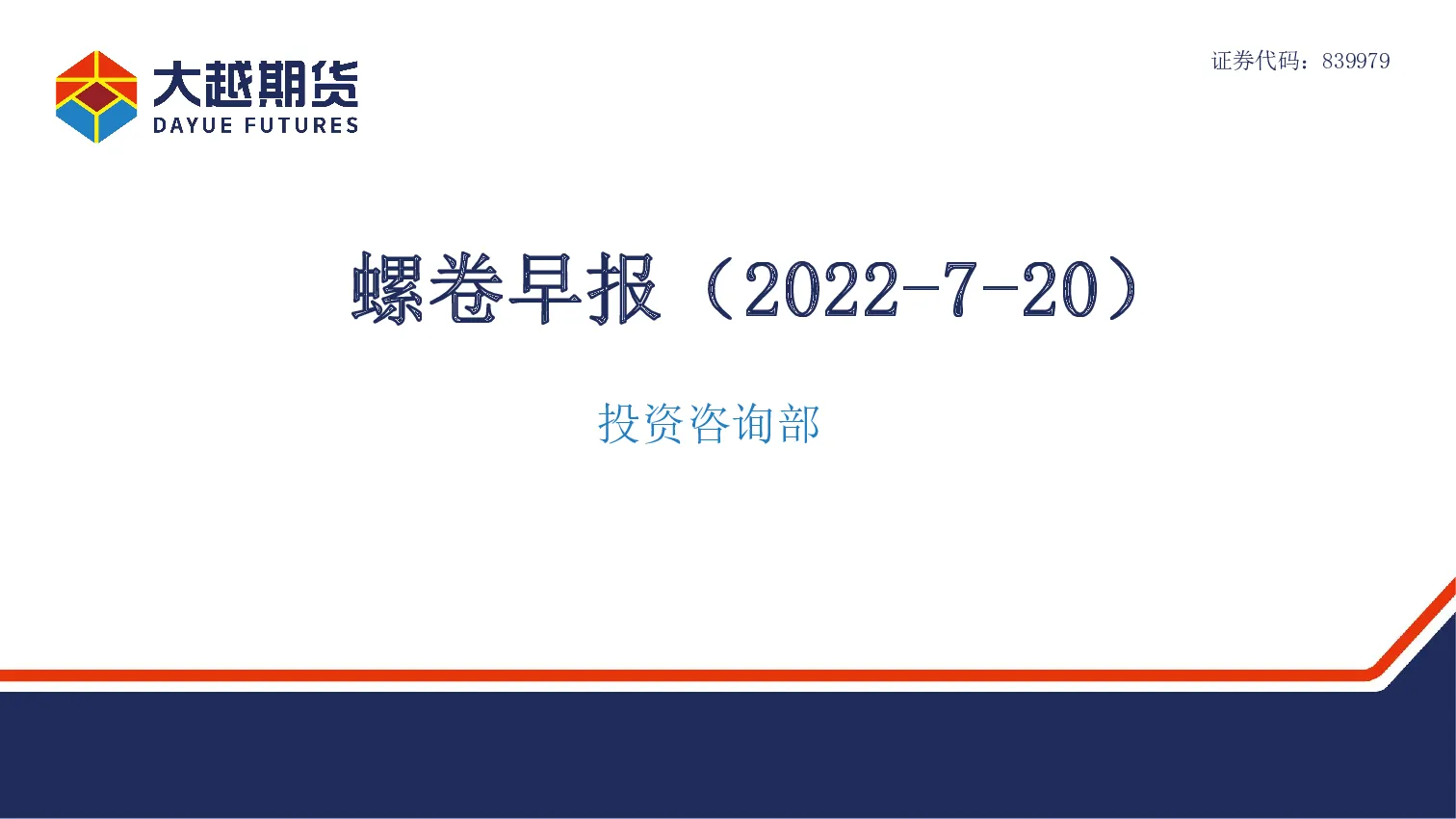 大越期货
DAYUE FUTURES

证券代码：839979

螺卷早报（2022-7-20）

投资咨询部